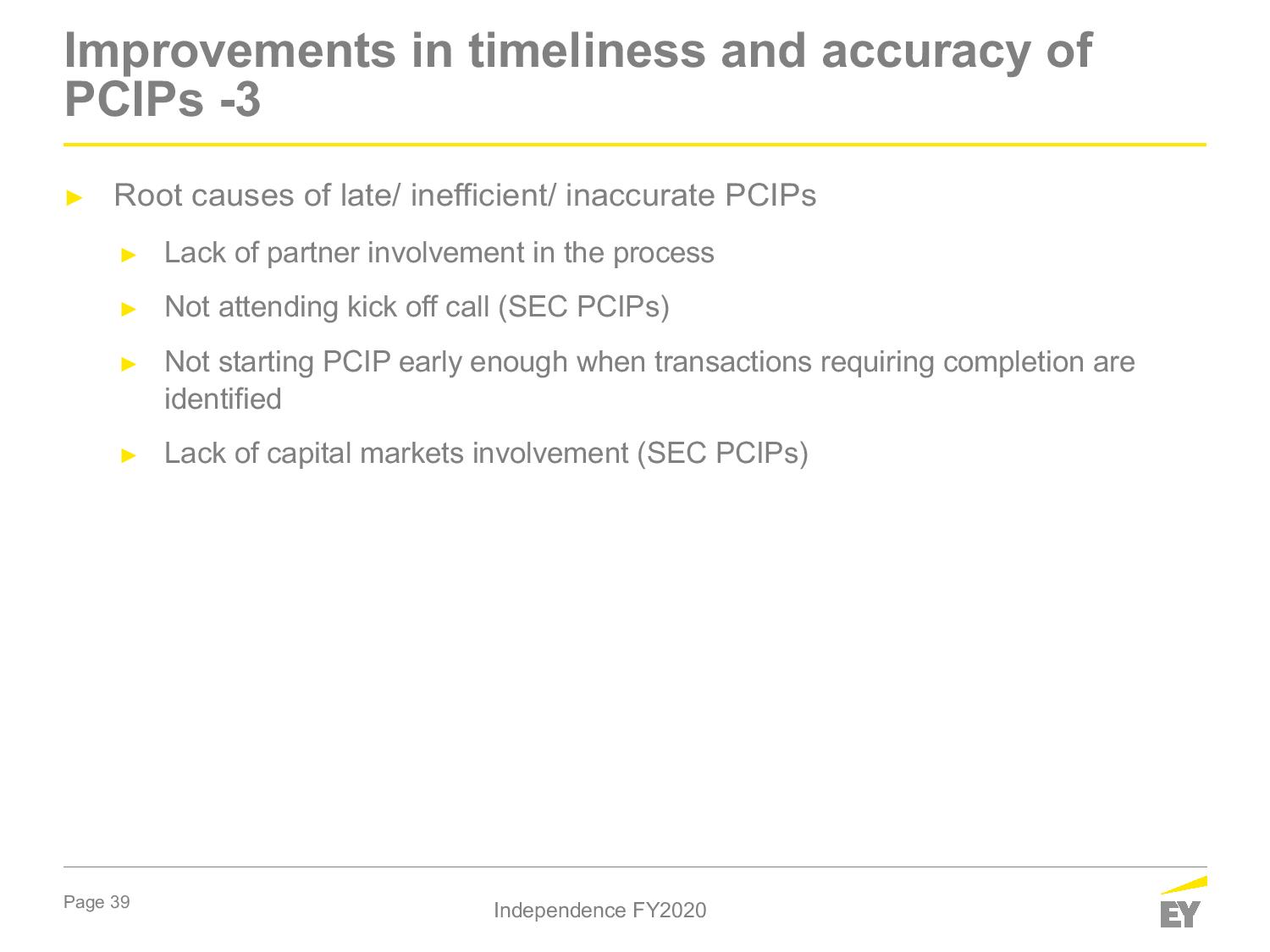 Improvements in timeliness and accuracy of PCIPs -3

► Root causes of late/ inefficient/ inaccurate PCIPs

► Lack of partner involvement in the process

► Not attending kick off call (SEC PCIPs)

► Not starting PCIP early enough when transactions requiring completion are identified

► Lack of capital markets involvement (SEC PCIPs)

Page 39

Independence FY2020

EY